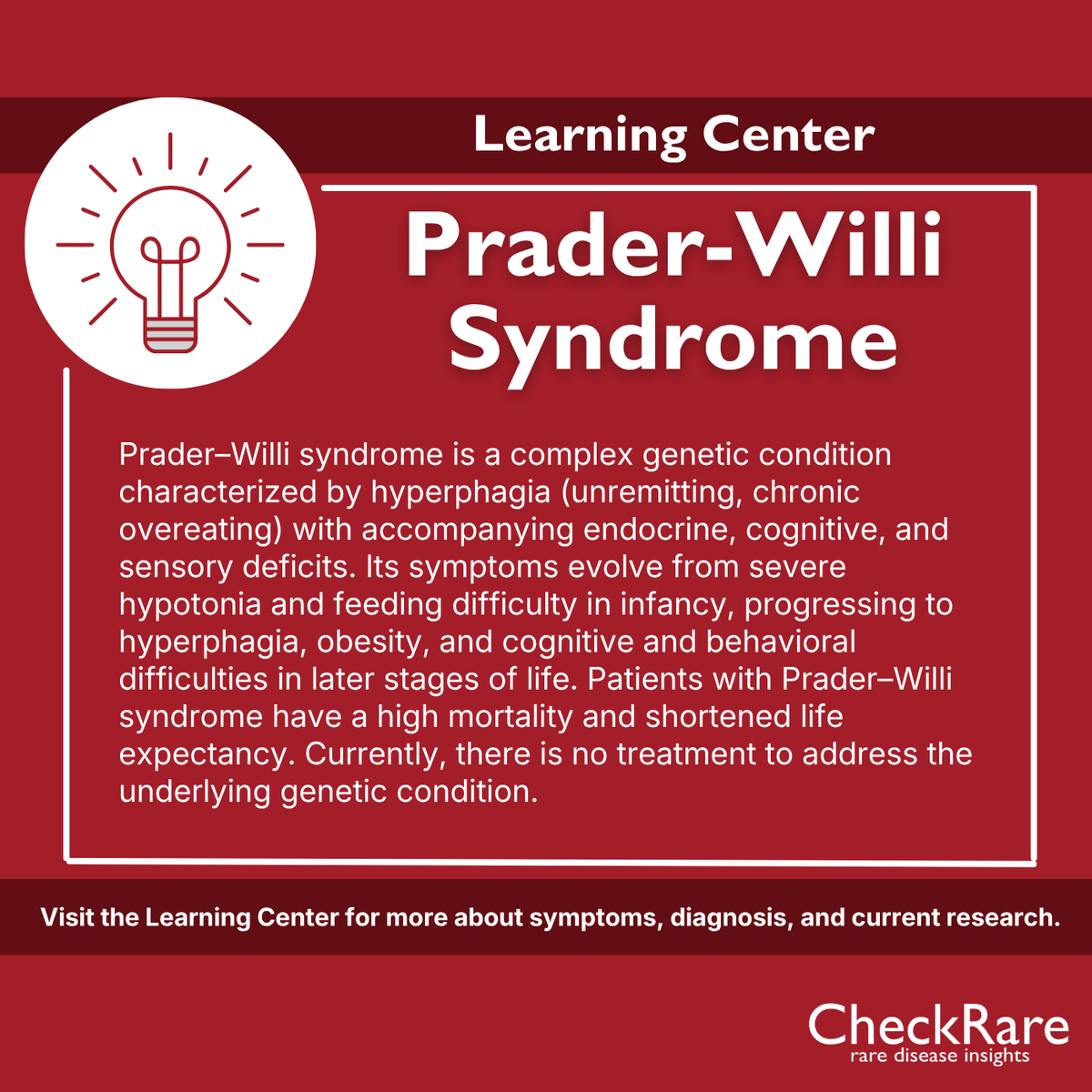 Learning Center

Prader-Willi Syndrome

Prader–Willi syndrome is a complex genetic condition characterized by hyperphagia (unremitting, chronic overeating) with accompanying endocrine, cognitive, and sensory deficits. Its symptoms evolve from severe hypotonia and feeding difficulty in infancy, progressing to hyperphagia, obesity, and cognitive and behavioral difficulties in later stages of life. Patients with Prader–Willi syndrome have a high mortality and shortened life expectancy. Currently, there is no treatment to address the underlying genetic condition.

Visit the Learning Center for more about symptoms, diagnosis, and current research.

CheckRare
rare disease insights